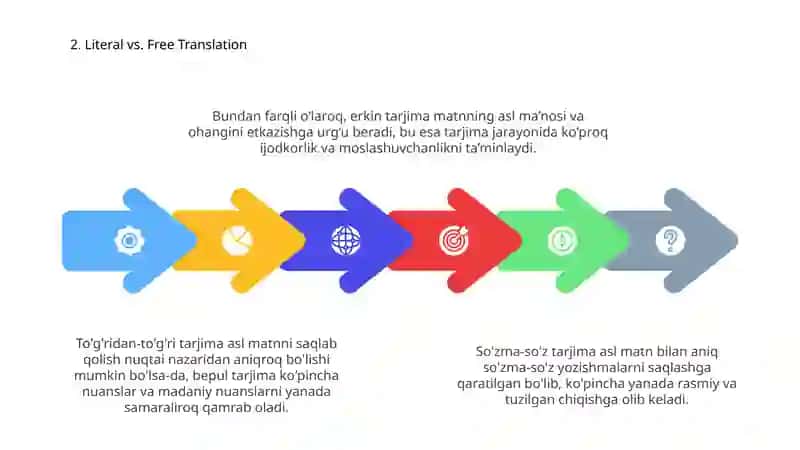 2. Literal vs. Free Translation

Bundan farqli o'laroq, erkin tarjima matnning asl ma'nosi va ohangini etkazishga urg'u beradi, bu esa tarjima jarayonida ko'proq ijodkorlik va moslashuvchanlikni ta'minlaydi.

To'g'ridan-to'g'ri tarjima asl matnni saqlab qolish nuqtai nazaridan aniqroq bo'lishi mumkin bo'lsa-da, bepul tarjima ko'pincha nuanslar va madaniy nuanslarni yanada samaraliroq qamrab oladi.

So'zma-so'z tarjima asl matn bilan aniq so'zma-so'z yozishmalarni saqlashga qaratilgan bo'lib, ko'pincha yanada rasmiy va tuzilgan chiqishga olib keladi.